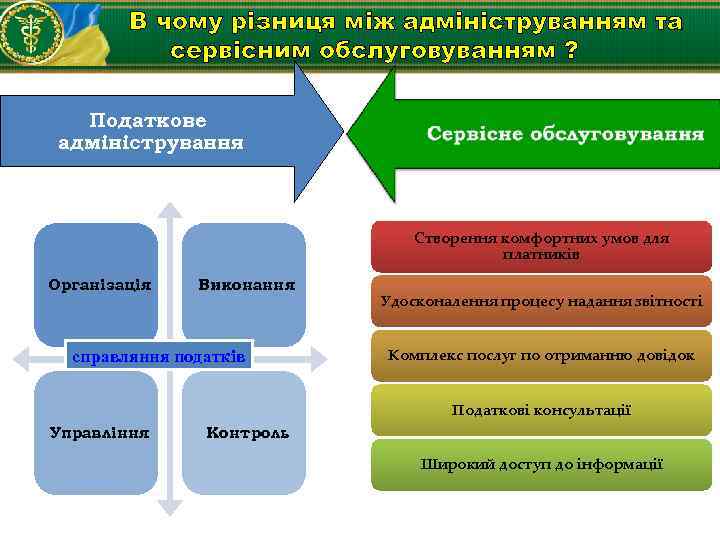 В чому різниця між адмініструванням та сервісним обслуговуванням ?

Податкове адміністрування

Сервісне обслуговування

Організація

Виконання

справляння податків

Управління

Контроль

Створення комфортних умов для платників

Удосконалення процесу надання звітності

Комплекс послуг по отриманню довідок

Податкові консультації

Широкий доступ до інформації